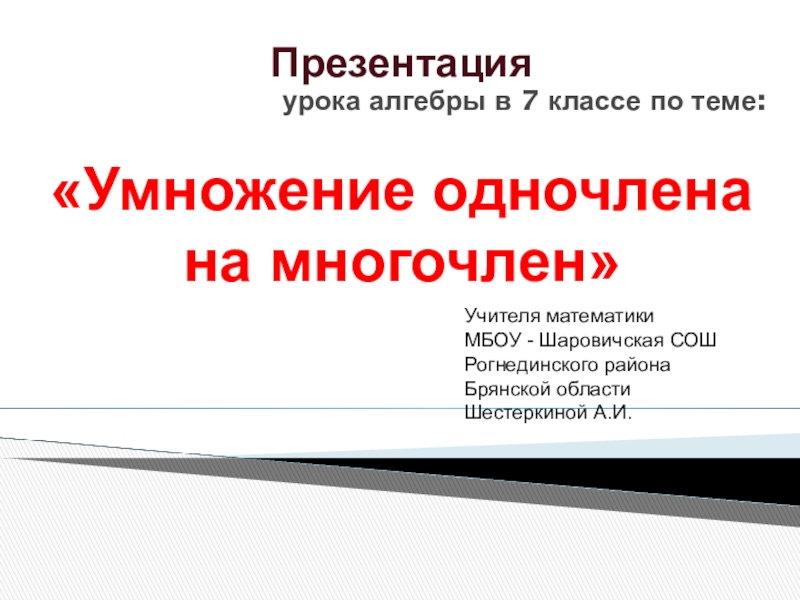 Презентация
урока алгебры в 7 классе по теме:

«Умножение одночлена на многочлен»

Учителя математики
МБОУ - Шаровичская СОШ
Рогнединского района
Брянской области
Шестеркиной А.И.